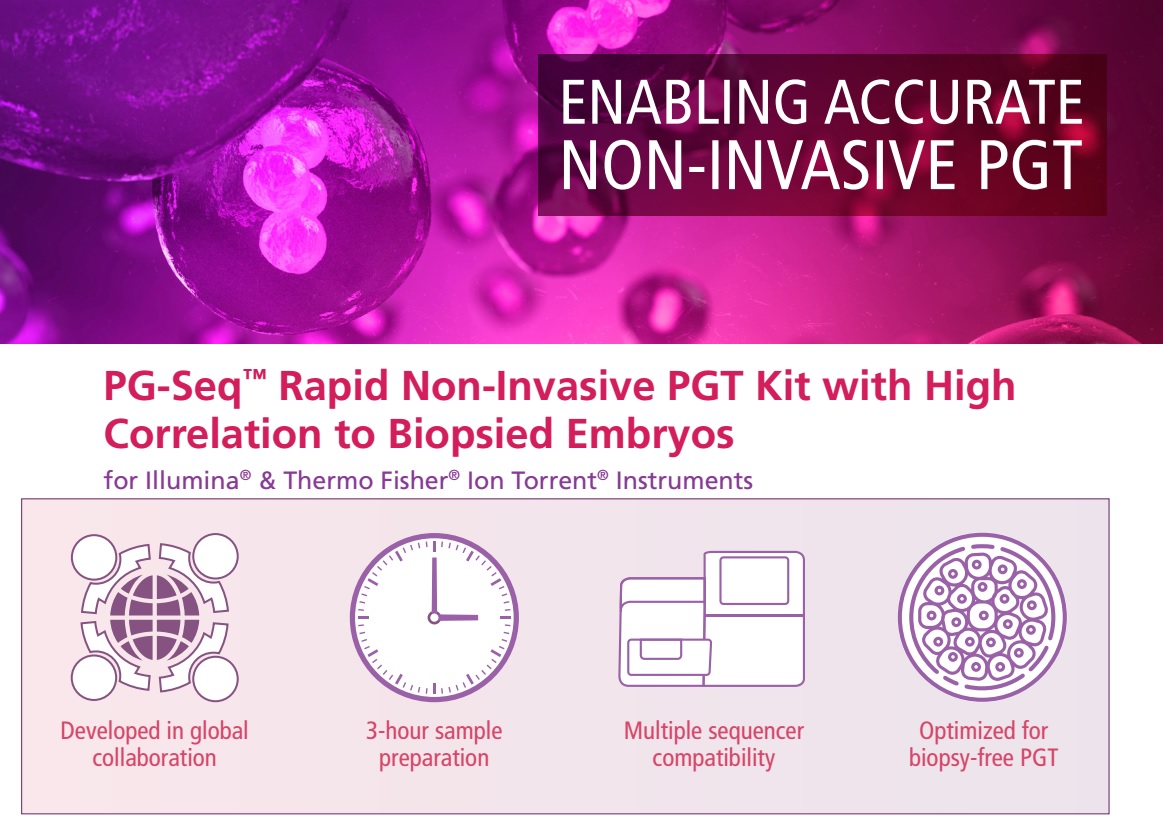 ENABLING ACCURATE NON-INVASIVE PGT

PG-Seq™ Rapid Non-Invasive PGT Kit with High Correlation to Biopsied Embryos

for Illumina® & Thermo Fisher® Ion Torrent® Instruments

Developed in global collaboration

3-hour sample preparation

Multiple sequencer compatibility

Optimized for biopsy-free PGT